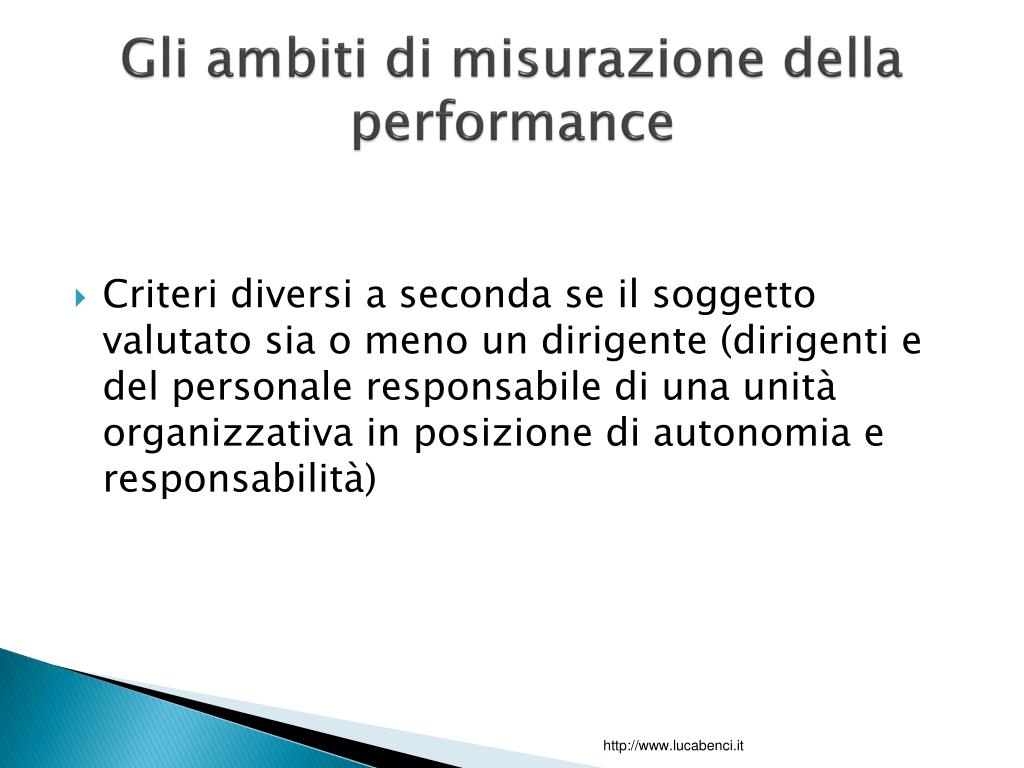 Gli ambiti di misurazione della performance

Criteri diversi a seconda se il soggetto valutato sia o meno un dirigente (dirigenti e del personale responsabile di una unità organizzativa in posizione di autonomia e responsabilità)

http://www.lucabenci.it